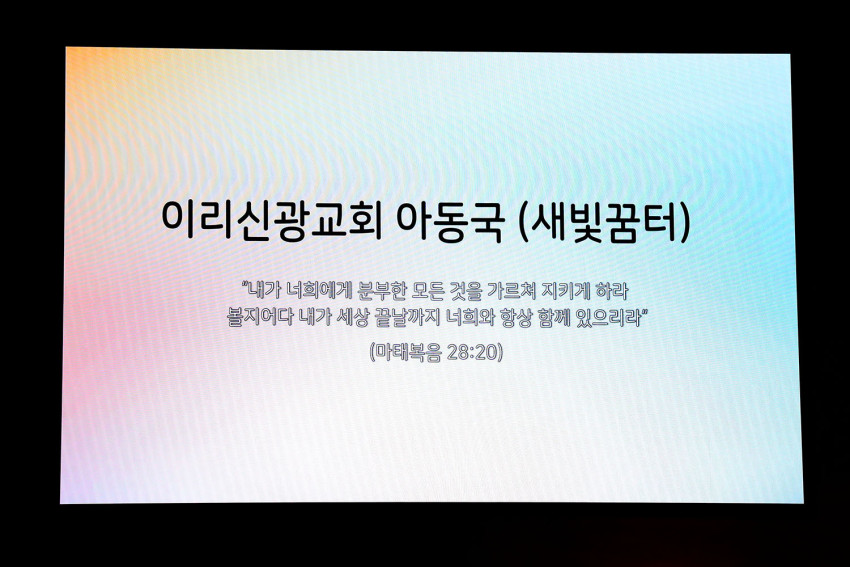 이리신광교회 아동국 (새빛꿈터)

"내가 너희에게 분부한 모든 것을 가르쳐 지키게 하라 볼지어다 내가 세상 끝날까지 너희와 항상 함께 있으리라"

(마태복음 28:20)